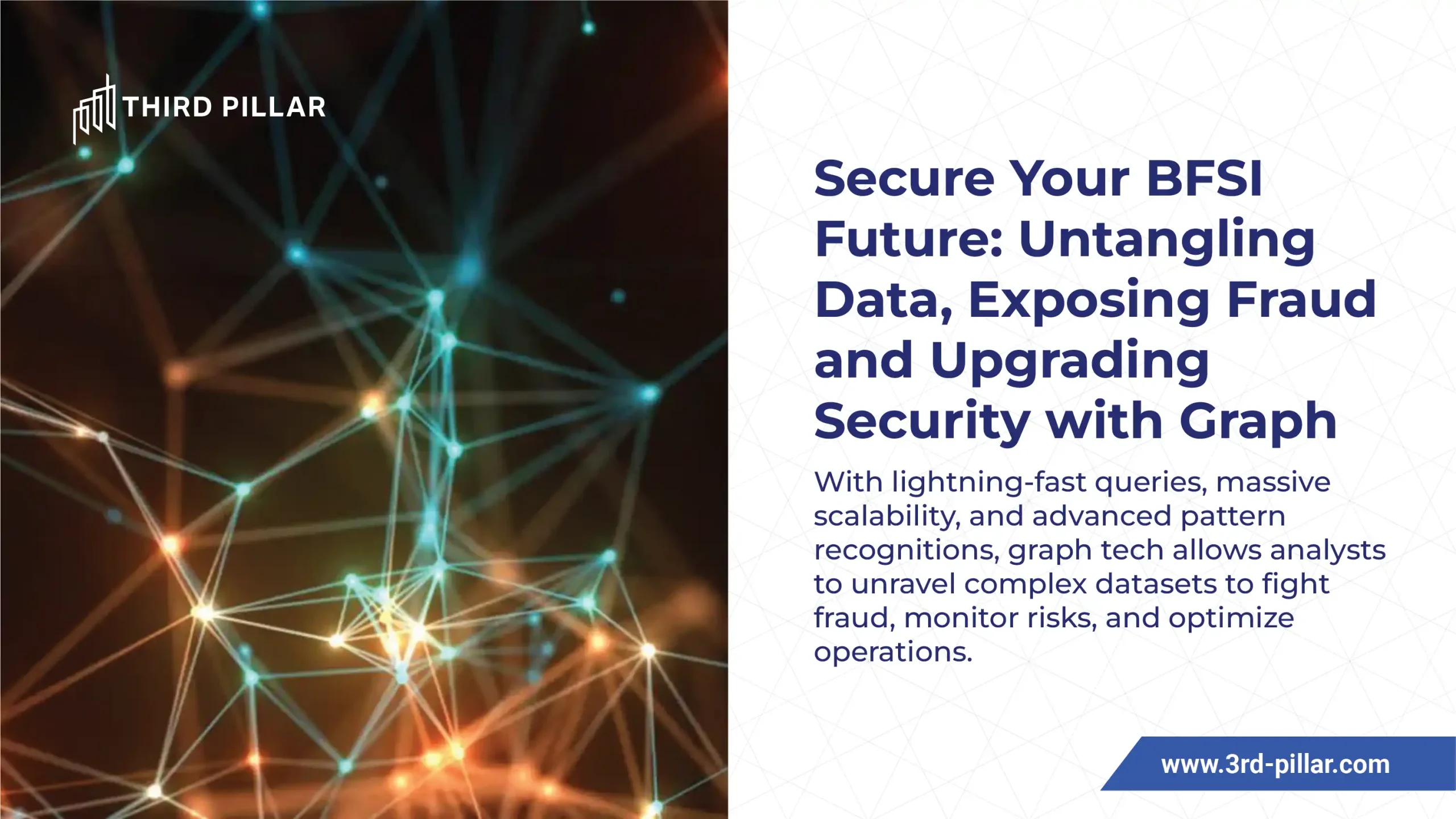 THIRD PILLAR

Secure Your BFSI Future: Untangling Data, Exposing Fraud and Upgrading Security with Graph

With lightning-fast queries, massive scalability, and advanced pattern recognitions, graph tech allows analysts to unravel complex datasets to fight fraud, monitor risks, and optimize operations.

www.3rd-pillar.com